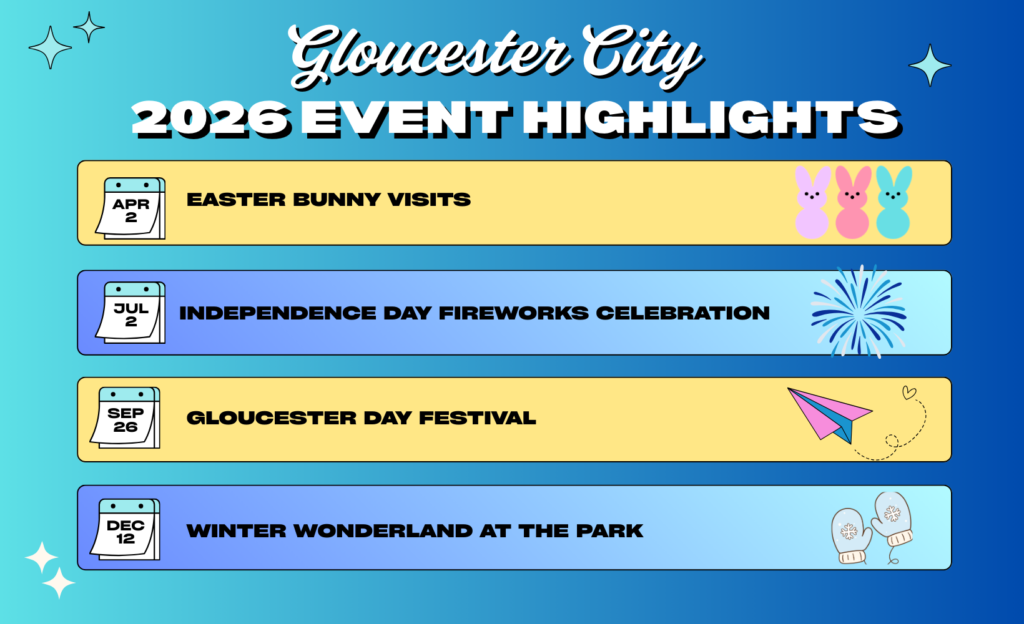 Gloucester City
2026 EVENT HIGHLIGHTS

APR 2
EASTER BUNNY VISITS

JUL 2
INDEPENDENCE DAY FIREWORKS CELEBRATION

SEP 26
GLOUCESTER DAY FESTIVAL

DEC 12
WINTER WONDERLAND AT THE PARK